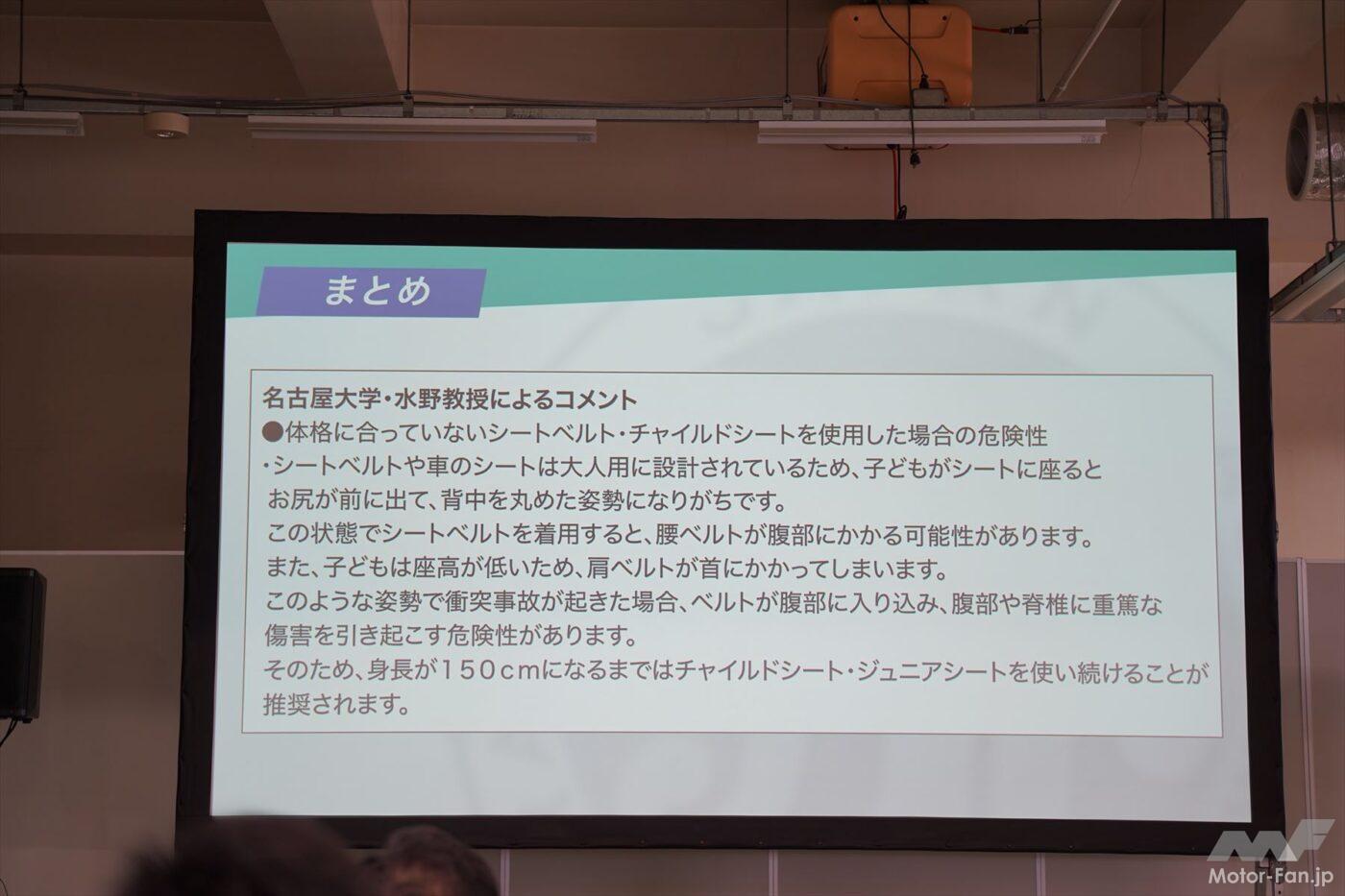 まとめ

名古屋大学・水野教授によるコメント
●体格に合っていないシートベルト・チャイルドシートを使用した場合の危険性
・シートベルトや車のシートは大人用に設計されているため、子どもがシートに座るとお尻が前に出て、背中を丸めた姿勢になりがちです。
この状態でシートベルトを着用すると、腰ベルトが腹部にかかる可能性があります。
また、子どもは座高が低いため、肩ベルトが首にかかってしまいます。
このような姿勢で衝突事故が起きた場合、ベルトが腹部に入り込み、腹部や脊椎に重篤な傷害を引き起こす危険性があります。
そのため、身長が150cmになるまではチャイルドシート・ジュニアシートを使い続けることが推奨されます。

Motor-Fan.jp